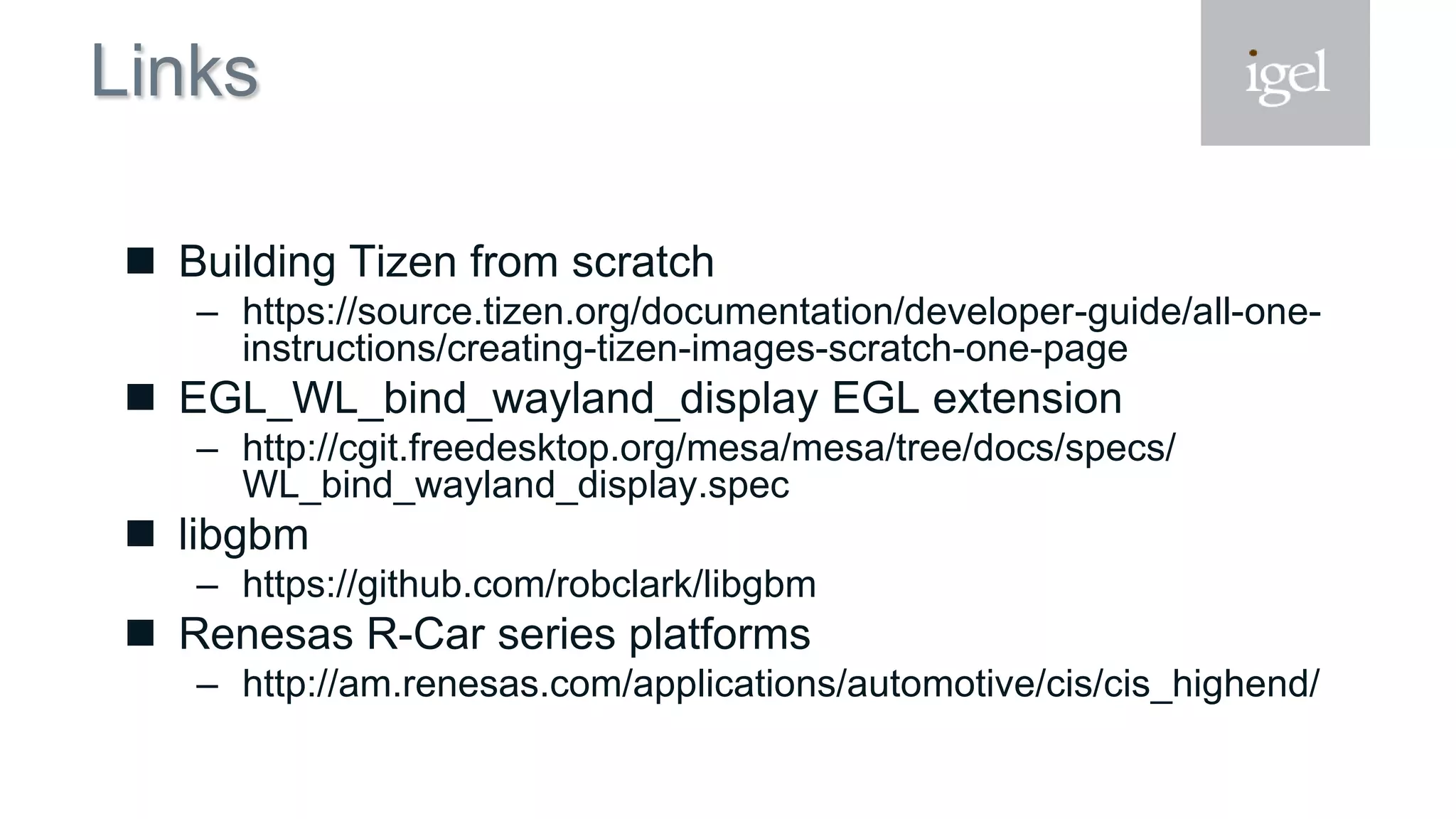 Links

igel

■ Building Tizen from scratch
– https://source.tizen.org/documentation/developer-guide/all-one-instructions/creating-tizen-images-scratch-one-page

■ EGL_WL_bind_wayland_display EGL extension
– http://cgit.freedesktop.org/mesa/mesa/tree/docs/specs/WL_bind_wayland_display.spec

■ libgbm
– https://github.com/robclark/libgbm

■ Renesas R-Car series platforms
– http://am.renesas.com/applications/automotive/cis/cis_highend/